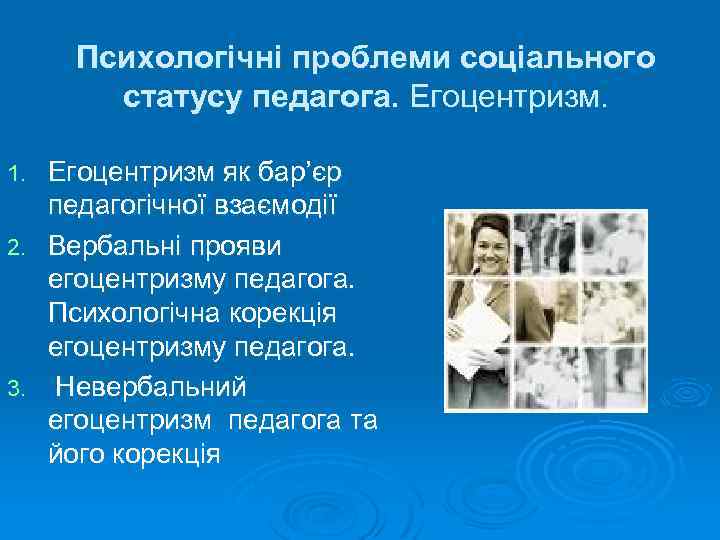 Психологічні проблеми соціального статусу педагога. Егоцентризм.

1. Егоцентризм як бар’єр педагогічної взаємодії
2. Вербальні прояви егоцентризму педагога. Психологічна корекція егоцентризму педагога.
3. Невербальний егоцентризм педагога та його корекція